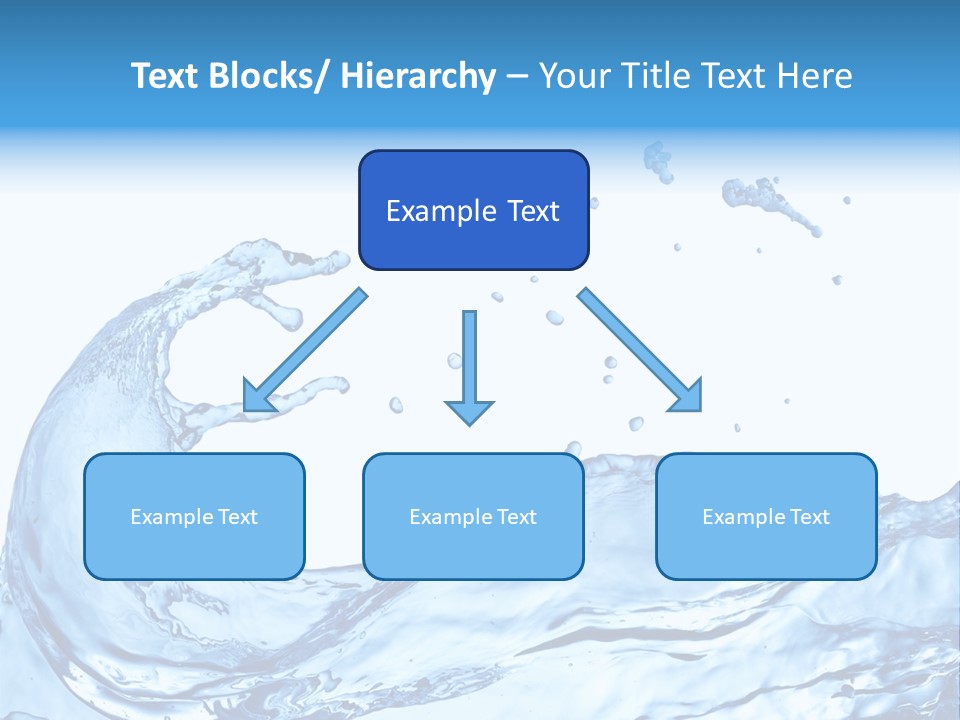 Text Blocks/ Hierarchy – Your Title Text Here

Example Text

Example Text

Example Text

Example Text